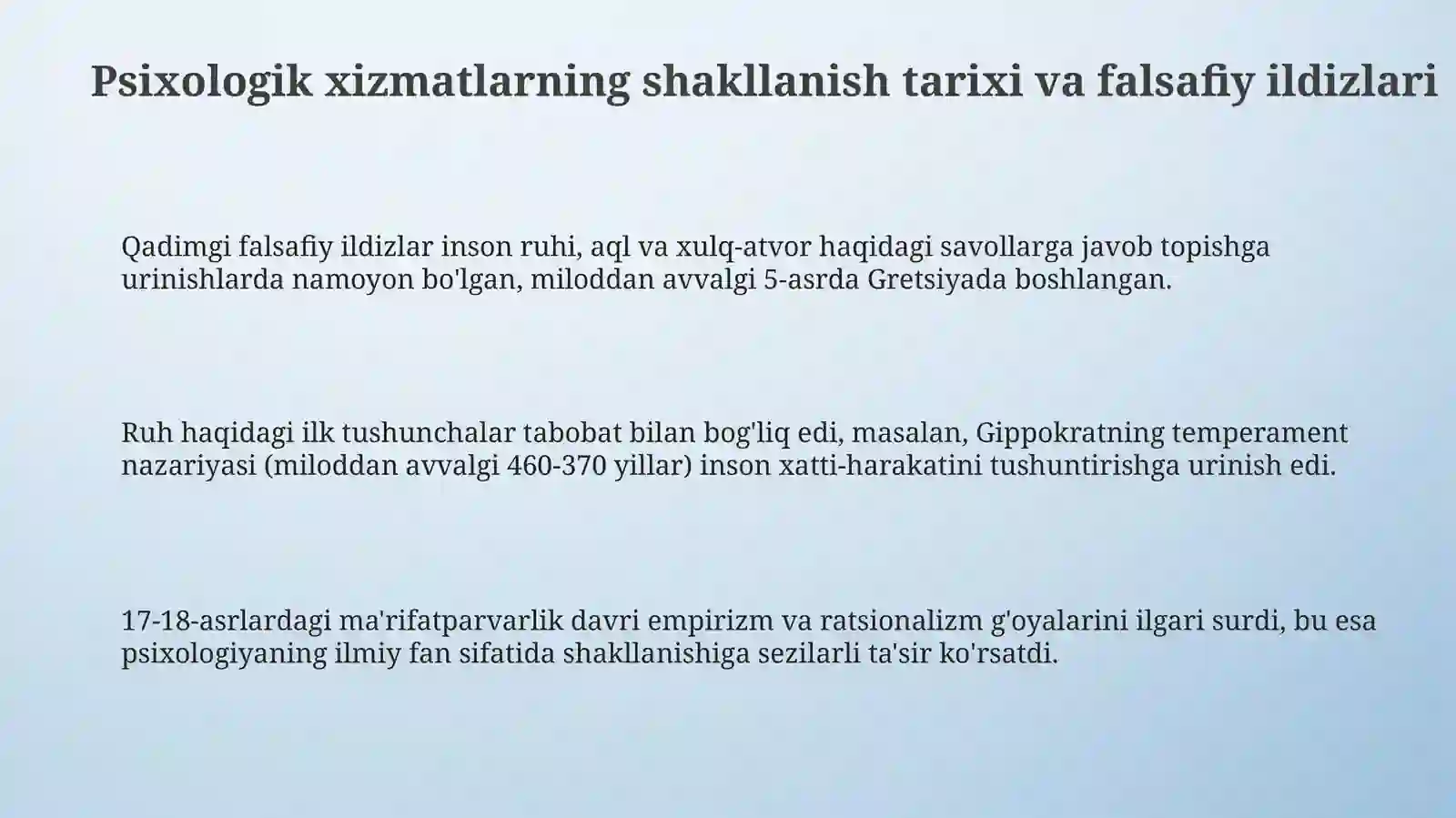 Psixologik xizmatlarning shakllanish tarixi va falsafiy ildizlari

Qadimgi falsafiy ildizlar inson ruhi, aql va xulq-atvor haqidagi savollarga javob topishga urinishlarda namoyon bo'lgan, miloddan avvalgi 5-asrda Gretsiyada boshlangan.

Ruh haqidagi ilk tushunchalar tabobat bilan bog'liq edi, masalan, Gippokratning temperament nazariyasi (miloddan avvalgi 460-370 yillar) inson xatti-harakatini tushuntirishga urinish edi.

17-18-asrlardagi ma'rifatparvarlik davri empirizm va ratsionalizm g'oyalarini ilgari surdi, bu esa psixologiyaning ilmiy fan sifatida shakllanishiga sezilarli ta'sir ko'rsatdi.